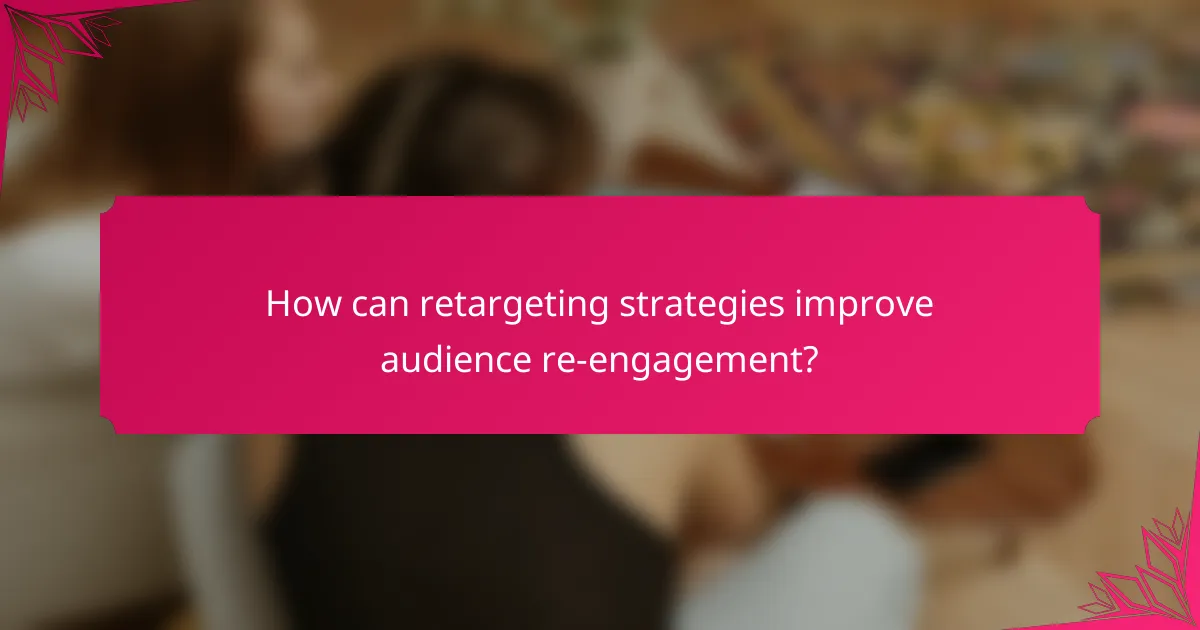 How can retargeting strategies improve audience re-engagement?